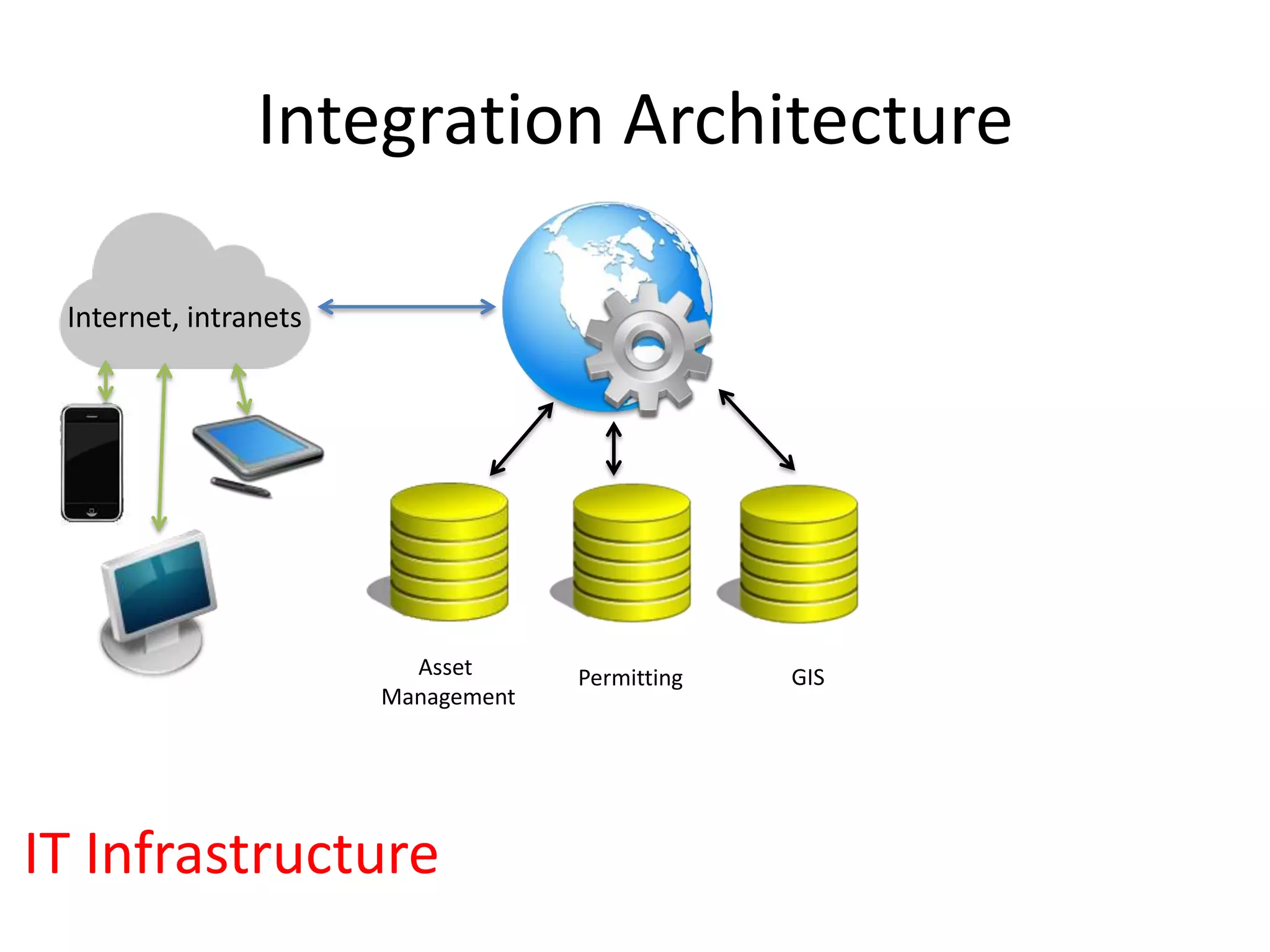 Integration Architecture

Internet, intranets

Asset Management

Permitting

GIS

IT Infrastructure